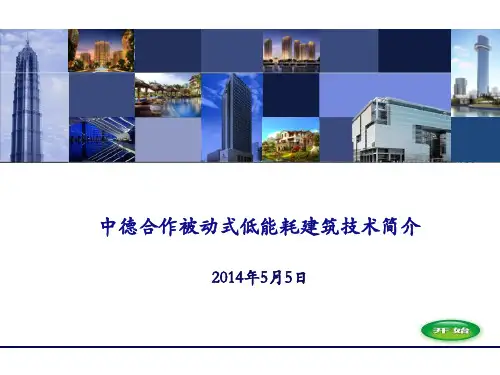 中德合作被动式低能耗建筑技术简介

2014年5月5日

开始